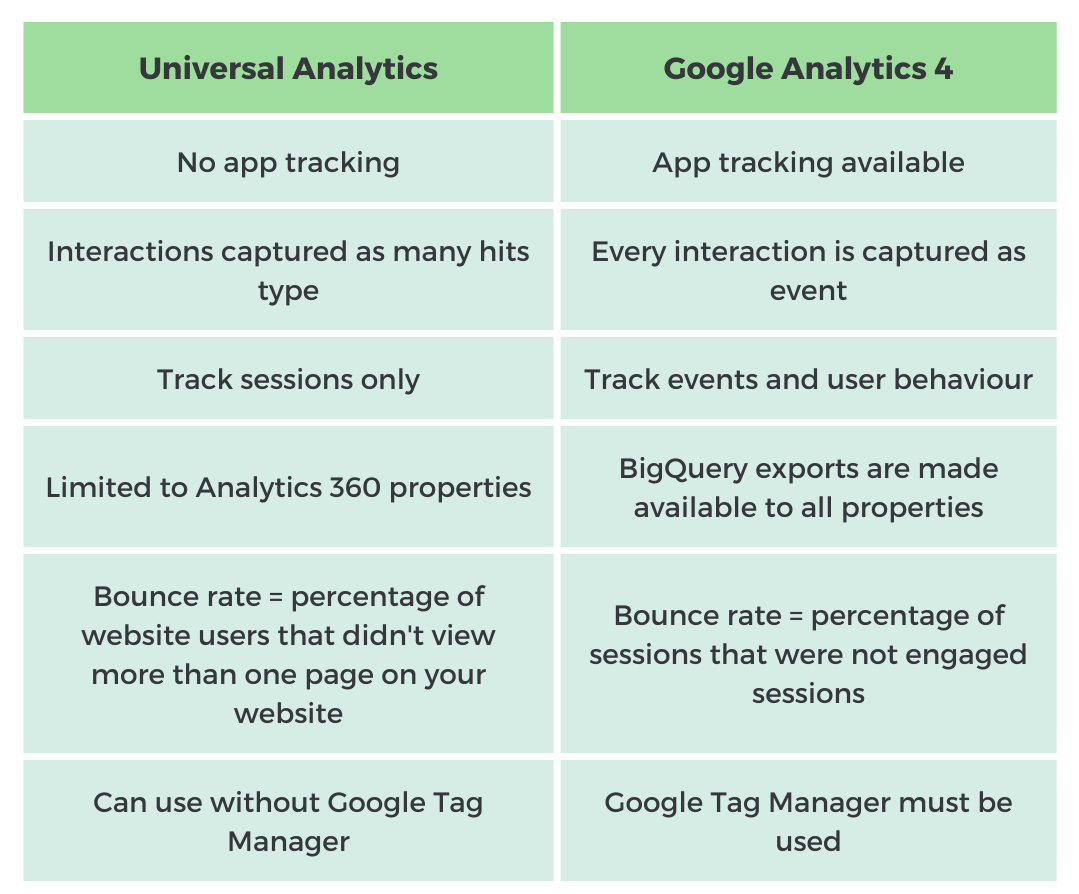 | Universal Analytics | Google Analytics 4 |
|---|---|
| No app tracking | App tracking available |
| Interactions captured as many hits type | Every interaction is captured as event |
| Track sessions only | Track events and user behaviour |
| Limited to Analytics 360 properties | BigQuery exports are made available to all properties |
| Bounce rate = percentage of website users that didn't view more than one page on your website | Bounce rate = percentage of sessions that were not engaged sessions |
| Can use without Google Tag Manager | Google Tag Manager must be used |